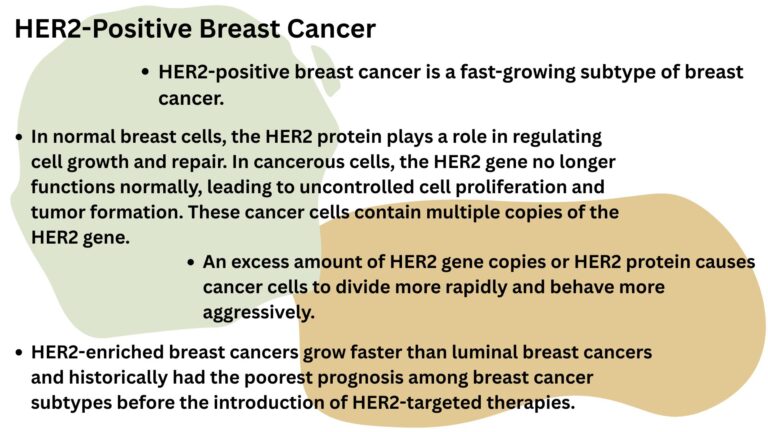 HER2-Positive Breast Cancer

• HER2-positive breast cancer is a fast-growing subtype of breast cancer.

• In normal breast cells, the HER2 protein plays a role in regulating cell growth and repair. In cancerous cells, the HER2 gene no longer functions normally, leading to uncontrolled cell proliferation and tumor formation. These cancer cells contain multiple copies of the HER2 gene.

• An excess amount of HER2 gene copies or HER2 protein causes cancer cells to divide more rapidly and behave more aggressively.

• HER2-enriched breast cancers grow faster than luminal breast cancers and historically had the poorest prognosis among breast cancer subtypes before the introduction of HER2-targeted therapies.